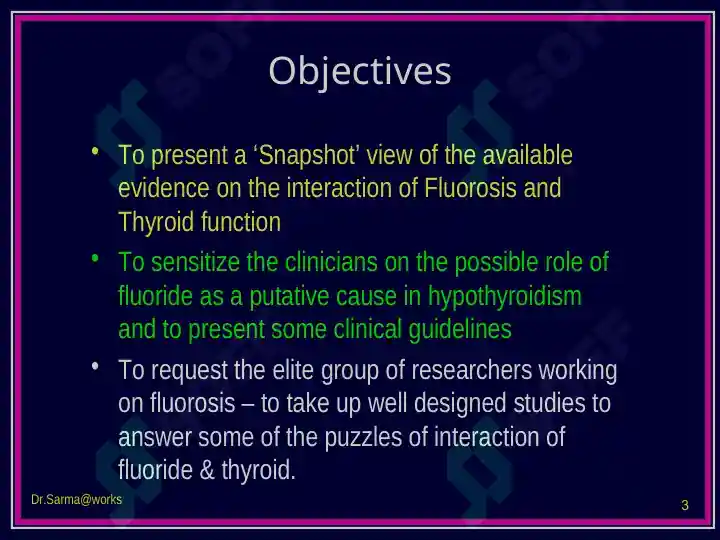 Objectives

• To present a ‘Snapshot’ view of the available evidence on the interaction of Fluorosis and Thyroid function

• To sensitize the clinicians on the possible role of fluoride as a putative cause in hypothyroidism and to present some clinical guidelines

• To request the elite group of researchers working on fluorosis – to take up well designed studies to answer some of the puzzles of interaction of fluoride & thyroid.

Dr.Sarma@works

3